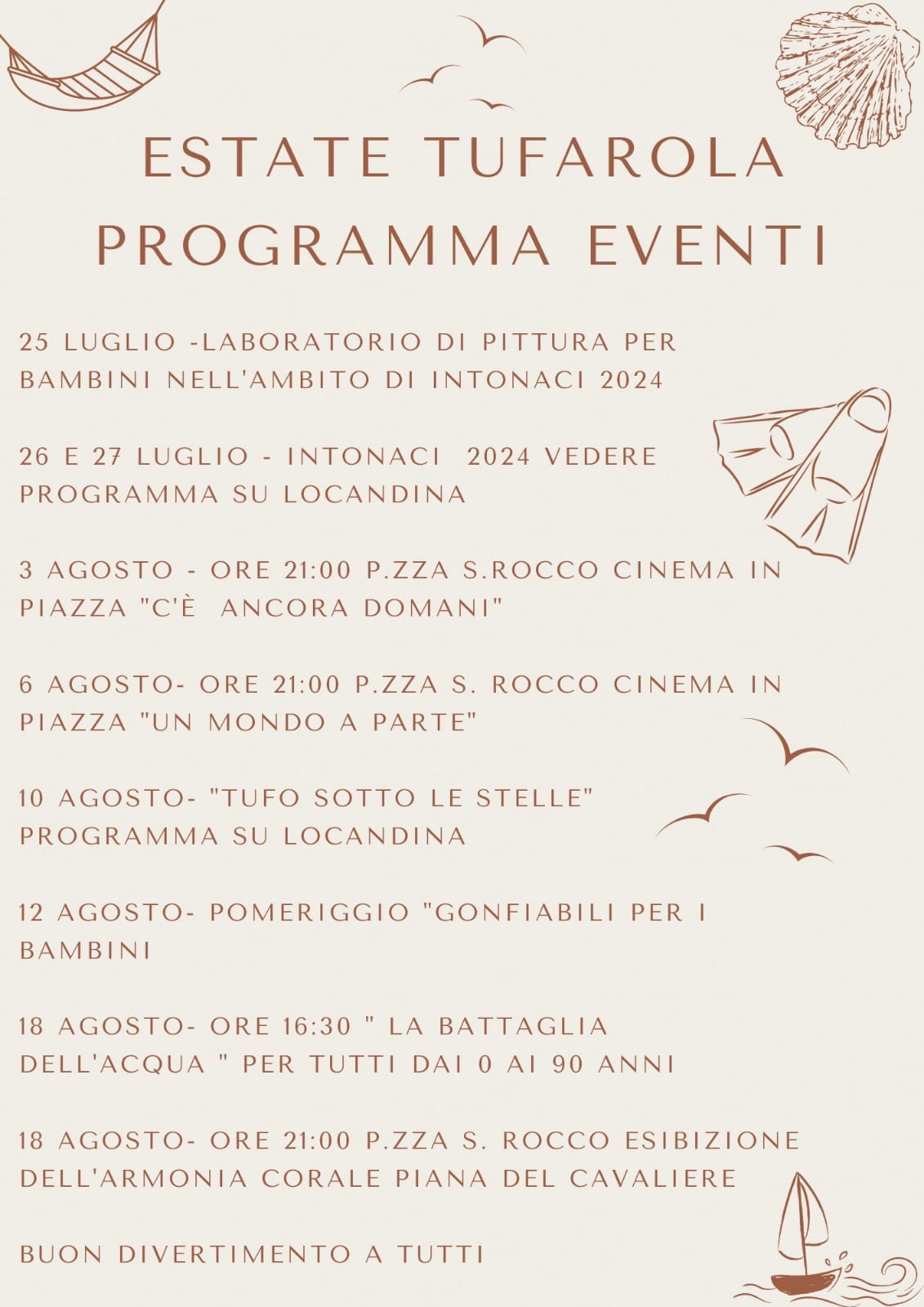 ESTATE TUFAROLA
PROGRAMMA EVENTI

25 LUGLIO -LABORATORIO DI PITTURA PER BAMBINI NELL'AMBITO DI INTONACI 2024

26 E 27 LUGLIO - INTONACI  2024 VEDERE PROGRAMMA SU LOCANDINA

3 AGOSTO - ORE 21:00 P.ZZA S.ROCCO CINEMA IN PIAZZA "C'È  ANCORA DOMANI"

6 AGOSTO- ORE 21:00 P.ZZA S. ROCCO CINEMA IN PIAZZA "UN MONDO A PARTE"

10 AGOSTO- "TUFO SOTTO LE STELLE" PROGRAMMA SU LOCANDINA

12 AGOSTO- POMERIGGIO "GONFIABILI PER I BAMBINI

18 AGOSTO- ORE 16:30 " LA BATTAGLIA DELL'ACQUA " PER TUTTI DAI 0 AI 90 ANNI

18 AGOSTO- ORE 21:00 P.ZZA S. ROCCO ESIBIZIONE DELL'ARMONIA CORALE PIANA DEL CAVALIERE

BUON DIVERTIMENTO A TUTTI